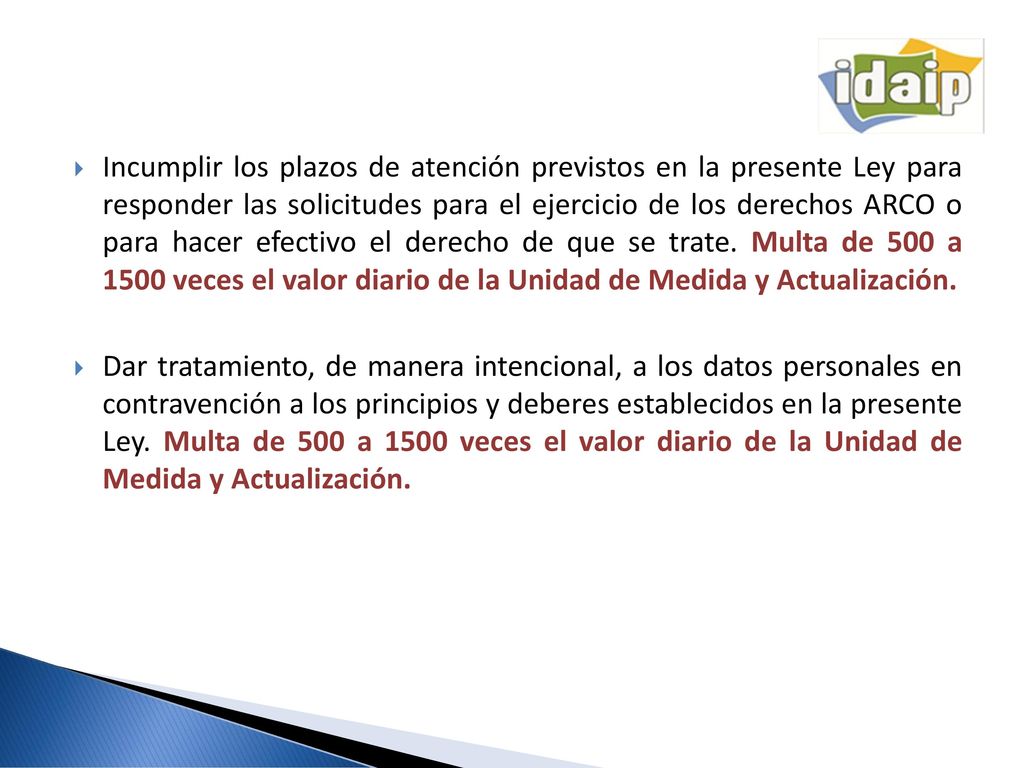 idaip

Incumplir los plazos de atención previstos en la presente Ley para responder las solicitudes para el ejercicio de los derechos ARCO o para hacer efectivo el derecho de que se trate. Multa de 500 a 1500 veces el valor diario de la Unidad de Medida y Actualización.

Dar tratamiento, de manera intencional, a los datos personales en contravención a los principios y deberes establecidos en la presente Ley. Multa de 500 a 1500 veces el valor diario de la Unidad de Medida y Actualización.